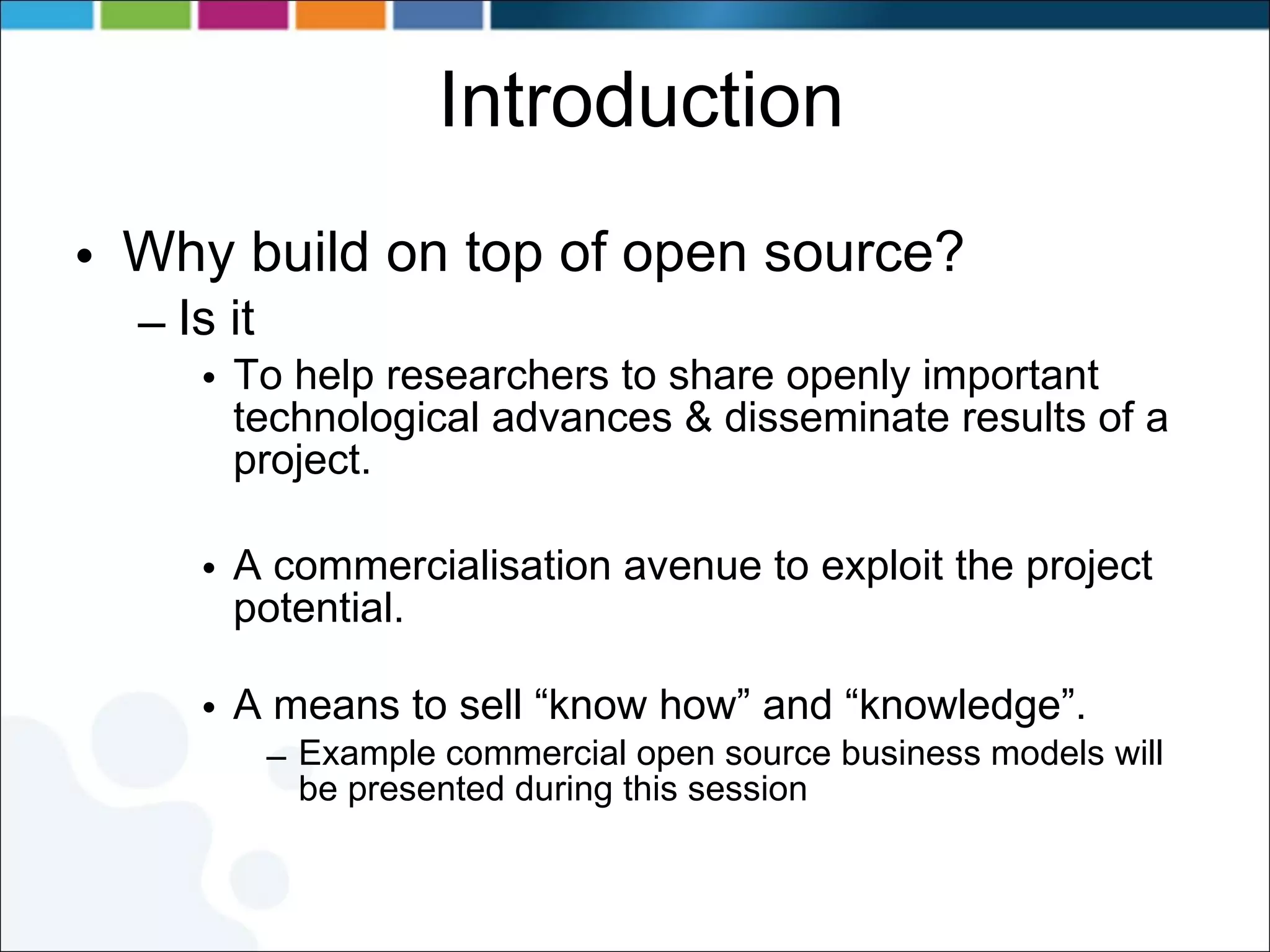 Introduction

• Why build on top of open source?
– Is it
• To help researchers to share openly important technological advances & disseminate results of a project.

• A commercialisation avenue to exploit the project potential.

• A means to sell “know how” and “knowledge”.
– Example commercial open source business models will be presented during this session